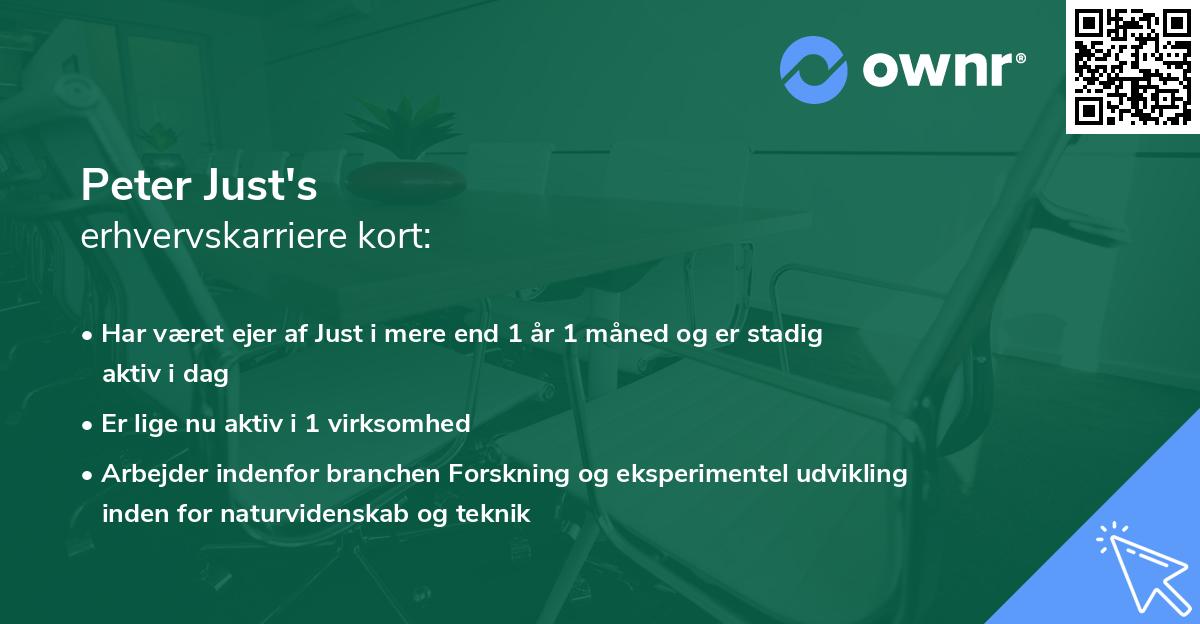 ownr®

Peter Just's
erhvervskarriere kort:

• Har været ejer af Just i mere end 1 år 1 måned og er stadig aktiv i dag
• Er lige nu aktiv i 1 virksomhed
• Arbejder indenfor branchen Forskning og eksperimentel udvikling inden for naturvidenskab og teknik